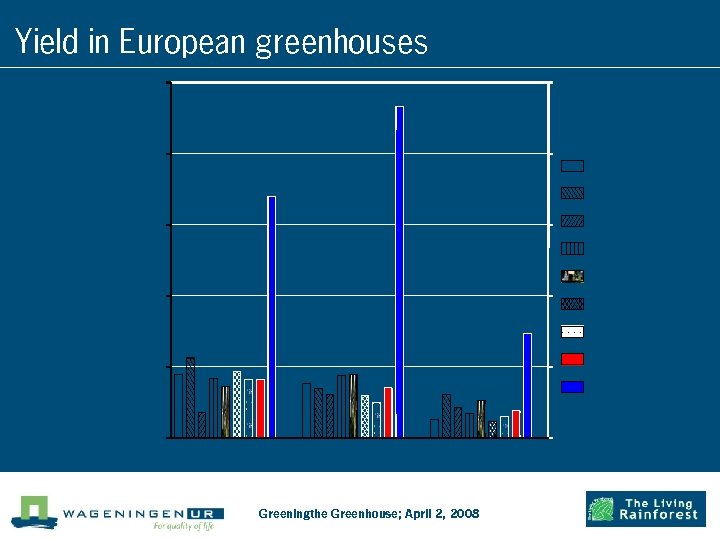 Yield in European greenhouses

WAGENINGEN UR
For quality of life

Greeningthe Greenhouse; April 2, 2008

The Living Rainforest